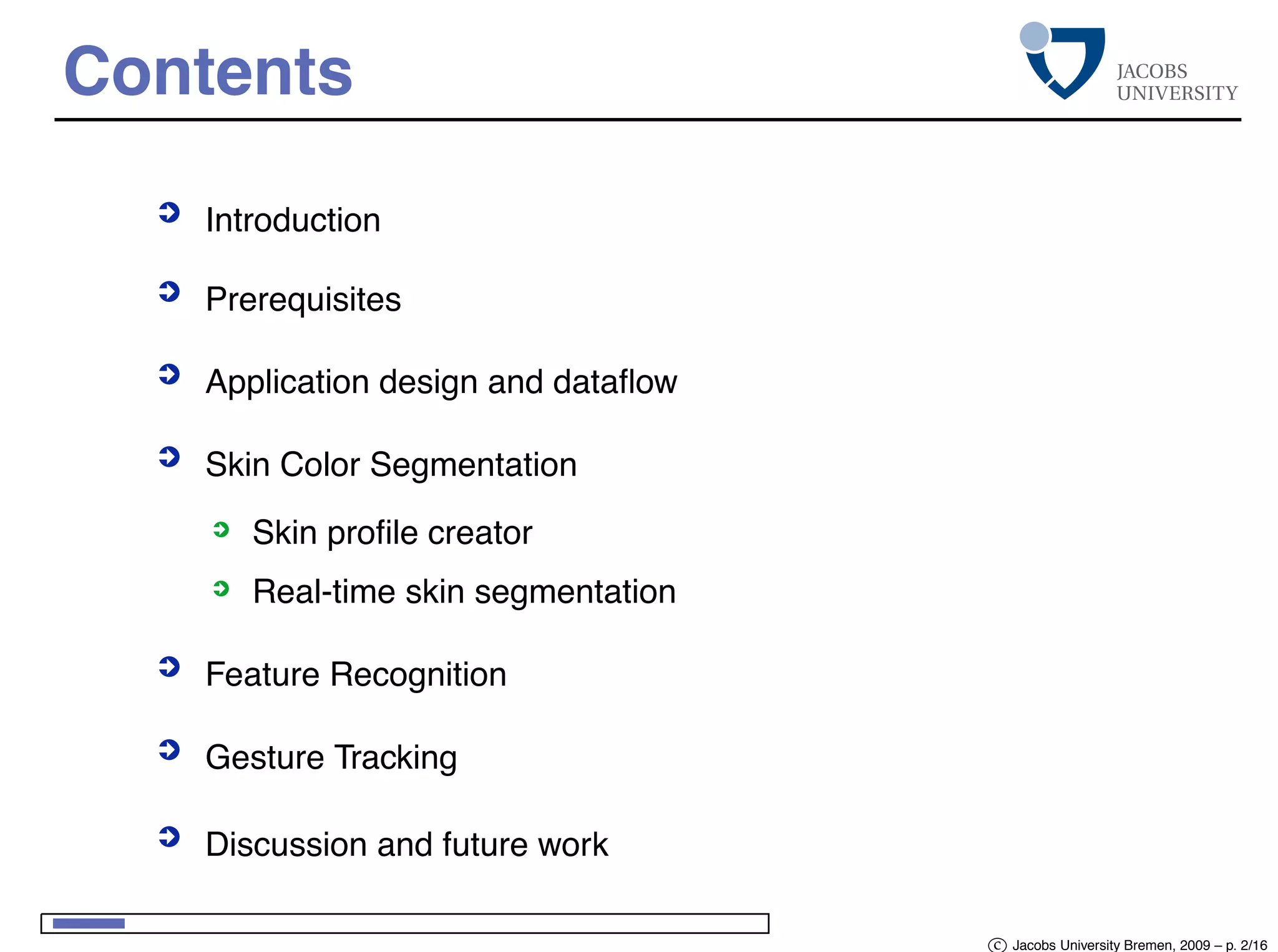 Contents

JACOBS UNIVERSITY

Introduction

Prerequisites

Application design and dataflow

Skin Color Segmentation

Skin profile creator

Real-time skin segmentation

Feature Recognition

Gesture Tracking

Discussion and future work

© Jacobs University Bremen, 2009 – p. 2/16